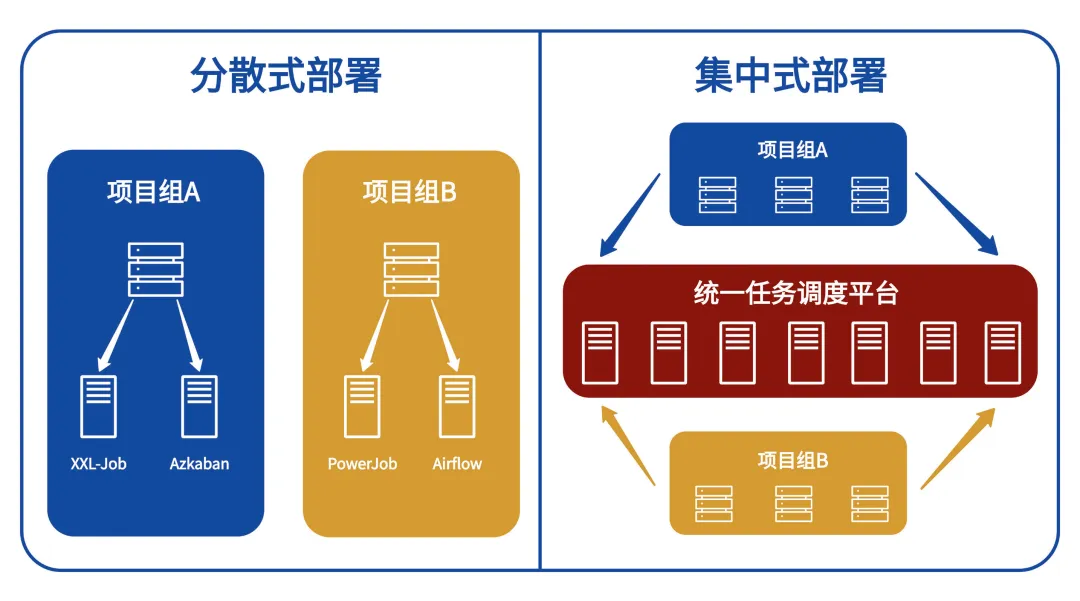 分散式部署

项目组A

XXL-Job

Azkaban

项目组B

PowerJob

Airflow

集中式部署

项目组A

统一任务调度平台

项目组B